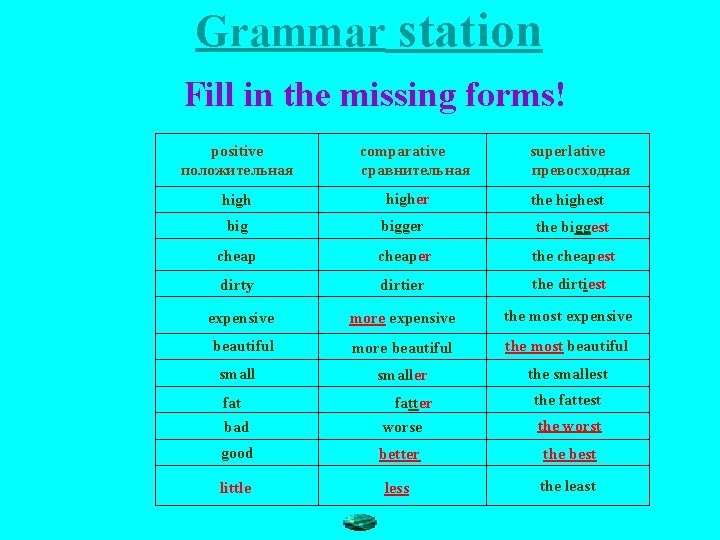 Grammar station

Fill in the missing forms!

| positive положительная | comparative сравнительная | superlative превосходная |
|---|---|---|
| high | higher | the highest |
| big | bigger | the biggest |
| cheap | cheaper | the cheapest |
| dirty | dirtier | the dirtiest |
| expensive | more expensive | the most expensive |
| beautiful | more beautiful | the most beautiful |
| small | smaller | the smallest |
| fat | fatter | the fattest |
| bad | worse | the worst |
| good | better | the best |
| little | less | the least |